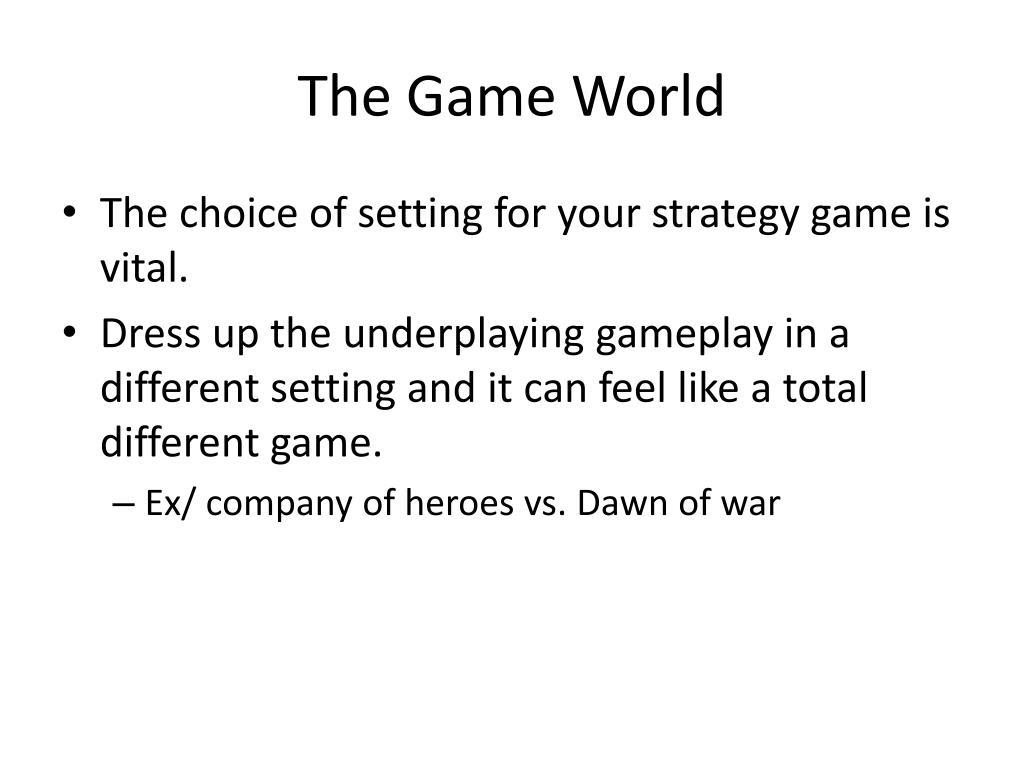 The Game World

• The choice of setting for your strategy game is vital.
• Dress up the underplaying gameplay in a different setting and it can feel like a total different game.
– Ex/ company of heroes vs. Dawn of war